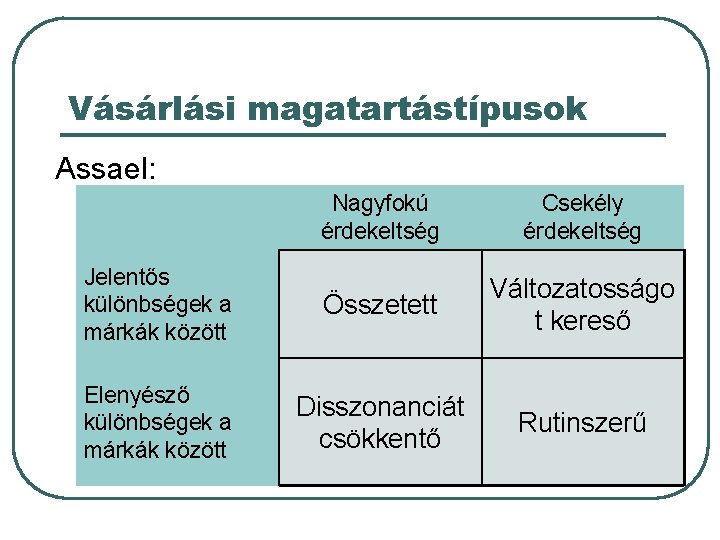 Vásárlási magatartástípusok

Assael:

| | Nagyfokú érdekeltség | Csekély érdekeltség |
|---|---|---|
| Jelentős különbségek a márkák között | Összetett | Változatosságot kereső |
| Elenyésző különbségek a márkák között | Disszonanciát csökkentő | Rutinszerű |